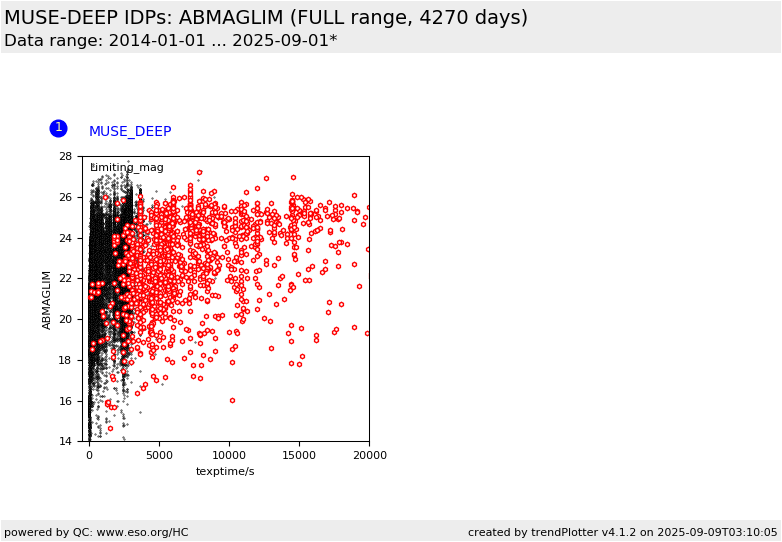 MUSE-DEEP IDPs: ABMAGLIM (FULL range, 4270 days)
Data range: 2014-01-01 ... 2025-09-01*

1 MUSE_DEEP

limiting_mag

ABMAGLIM

28
26
24
22
20
18
16
14

0 5000 10000 15000 20000

texptime/s

powered by QC: www.eso.org/HC

created by trendPlotter v4.1.2 on 2025-09-09T03:10:05